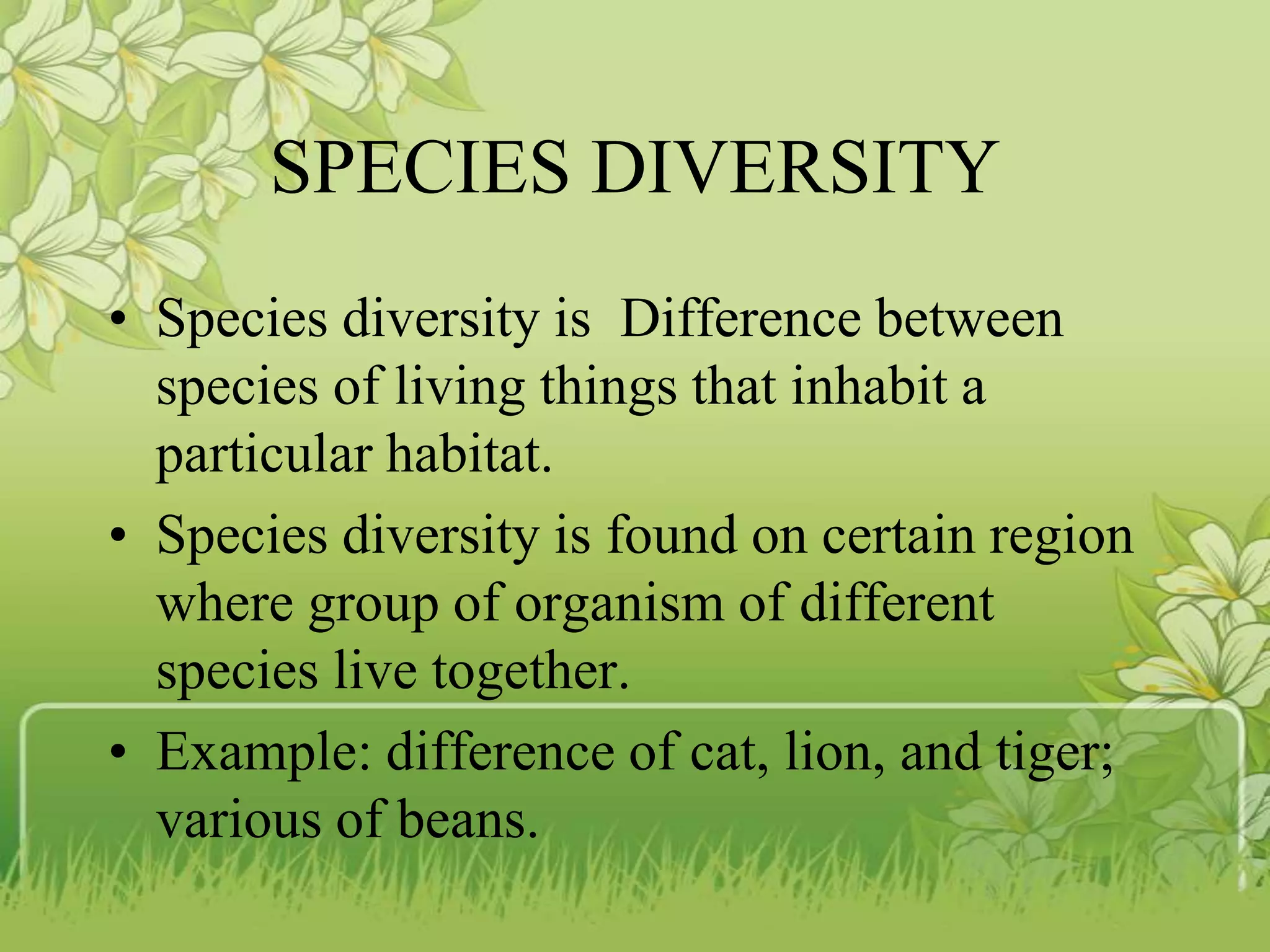 SPECIES DIVERSITY

• Species diversity is  Difference between species of living things that inhabit a particular habitat.
• Species diversity is found on certain region where group of organism of different species live together.
• Example: difference of cat, lion, and tiger; various of beans.